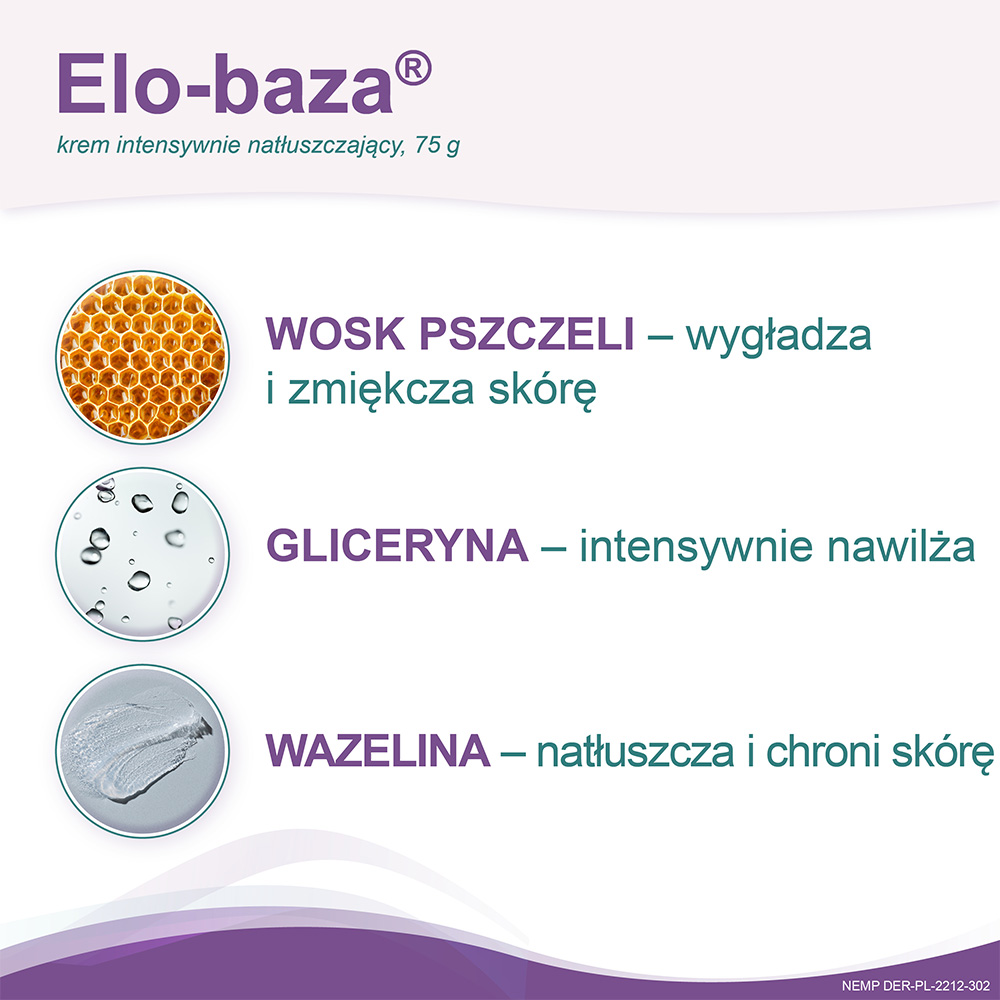 Elo-baza®
krem intensywnie natłuszczający, 75 g

WOSK PSZCZELI – wygładza i zmiękcza skórę

GLICERYNA – intensywnie nawilża

WAZELINA – natłuszcza i chroni skórę

NEMP DER-PL-2212-302